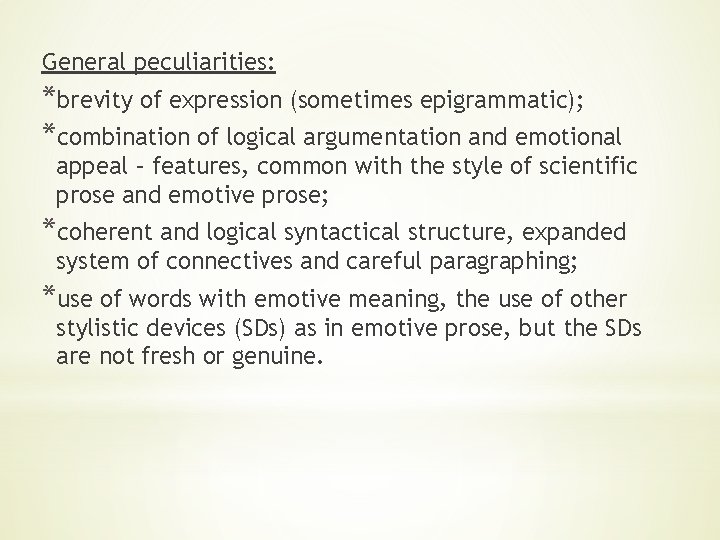 General peculiarities:

*brevity of expression (sometimes epigrammatic);

*combination of logical argumentation and emotional appeal – features, common with the style of scientific prose and emotive prose;

*coherent and logical syntactical structure, expanded system of connectives and careful paragraphing;

*use of words with emotive meaning, the use of other stylistic devices (SDs) as in emotive prose, but the SDs are not fresh or genuine.